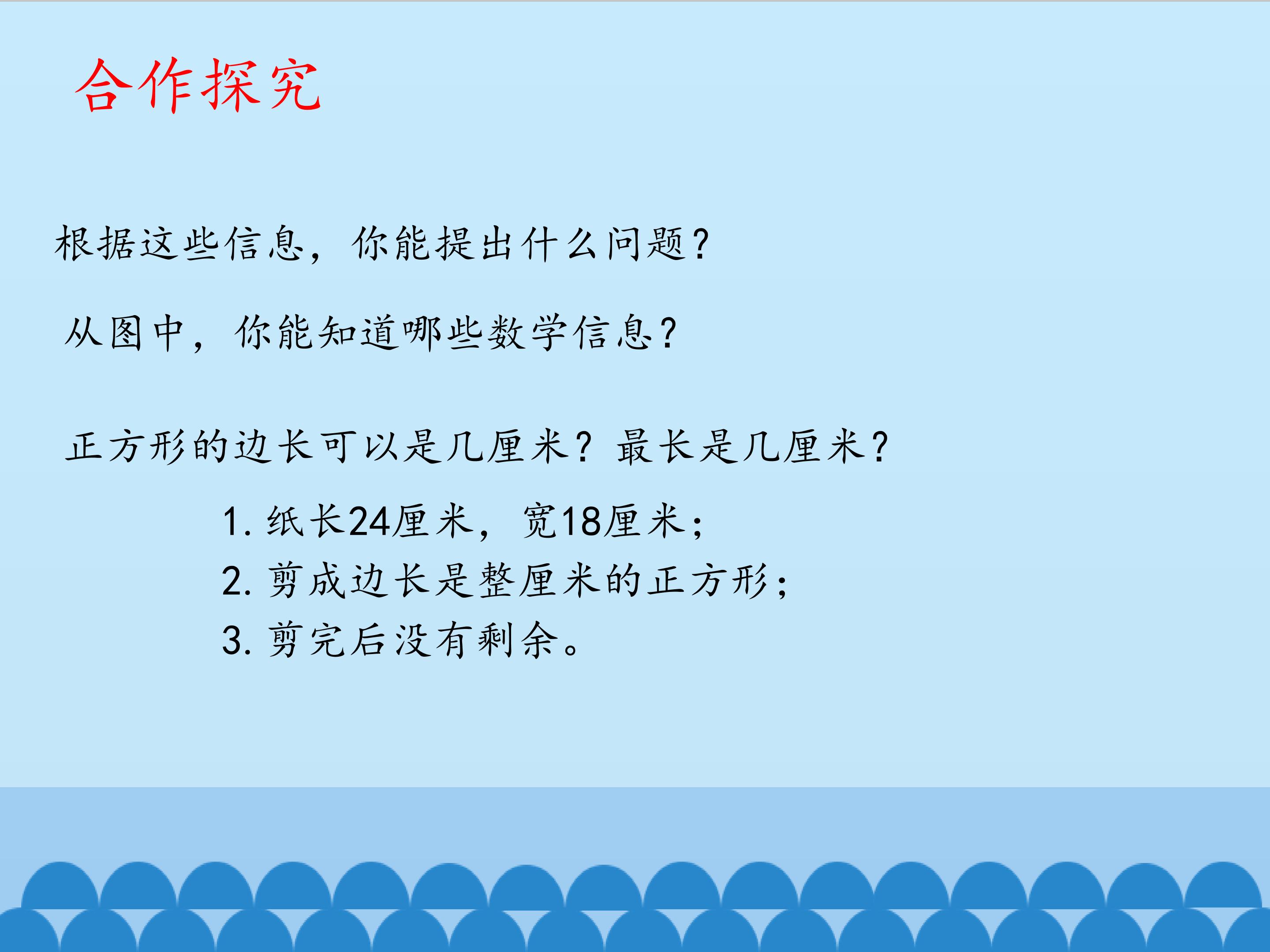 合作探究

根据这些信息，你能提出什么问题？

从图中，你能知道哪些数学信息？

正方形的边长可以是几厘米？最长是几厘米？

1. 纸长24厘米，宽18厘米；
2. 剪成边长是整厘米的正方形；
3. 剪完后没有剩余。